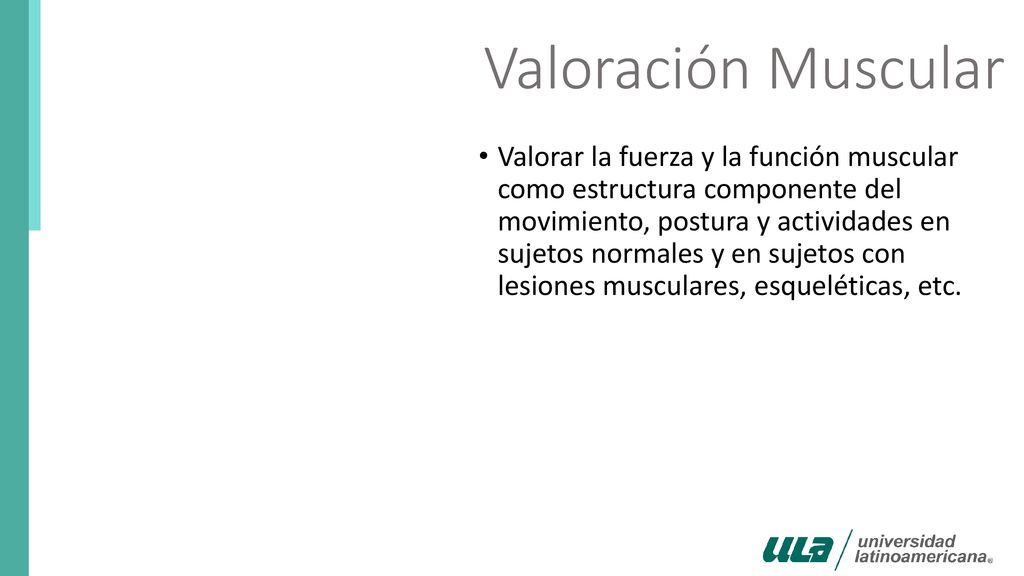 Valoración Muscular

• Valorar la fuerza y la función muscular como estructura componente del movimiento, postura y actividades en sujetos normales y en sujetos con lesiones musculares, esqueléticas, etc.

ULA universidad latinoamericana®